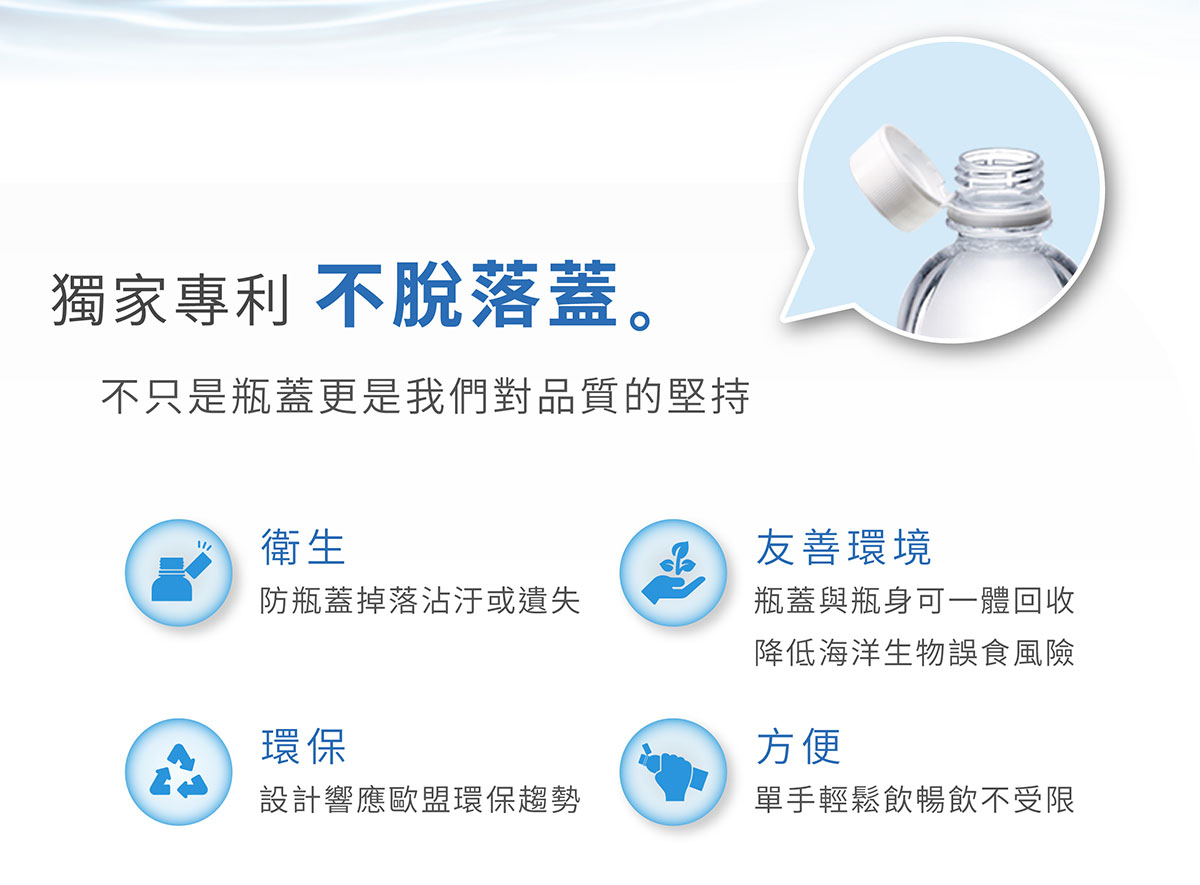 獨家專利 不脫落蓋。

不只是瓶蓋更是我們對品質的堅持

衛生
防瓶蓋掉落沾汙或遺失

友善環境
瓶蓋與瓶身可一體回收
降低海洋生物誤食風險

環保
設計響應歐盟環保趨勢

方便
單手輕鬆飲暢飲不受限